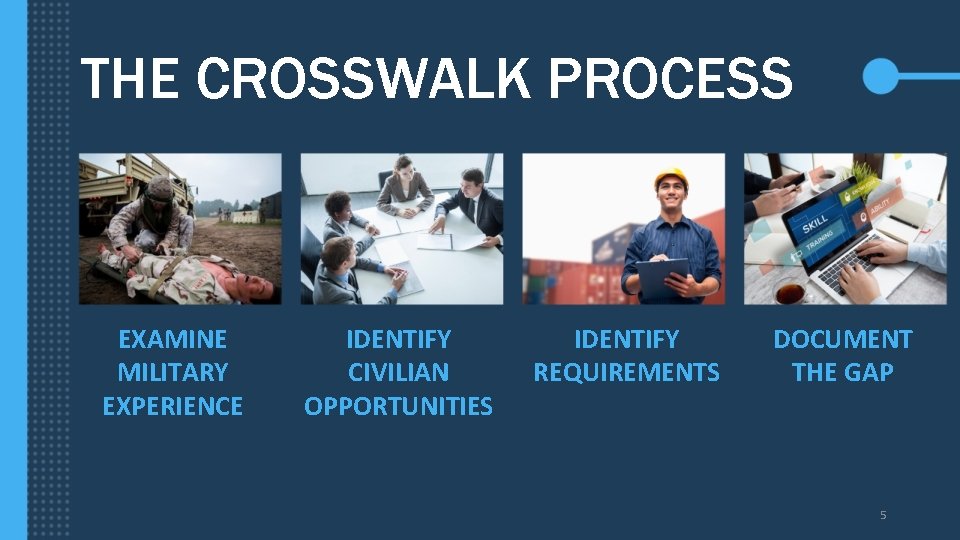 THE CROSSWALK PROCESS

SKILL

TRAINING

ABILITY

EXAMINE MILITARY EXPERIENCE

IDENTIFY CIVILIAN OPPORTUNITIES

IDENTIFY REQUIREMENTS

DOCUMENT THE GAP

5